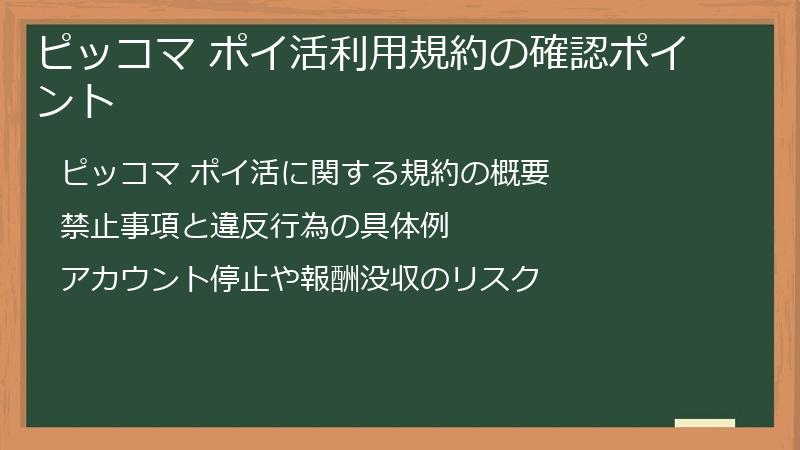 ピッコマ ポイ活利用規約の確認ポイント

ピッコマ ポイ活に関する規約の概要

禁止事項と違反行為の具体例

アカウント停止や報酬没収のリスク